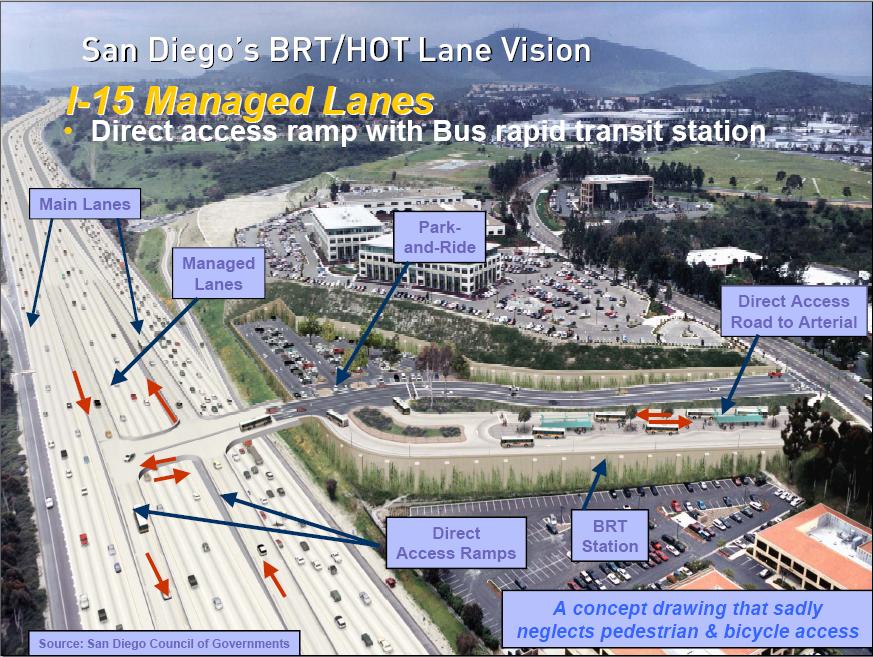 San Diego's BRT/HOT Lane Vision

I-15 Managed Lanes

• Direct access ramp with Bus rapid transit station

Main Lanes

Managed Lanes

Park-and-Ride

Direct Access Road to Arterial

Direct Access Ramps

BRT Station

A concept drawing that sadly neglects pedestrian & bicycle access

Source: San Diego Council of Governments